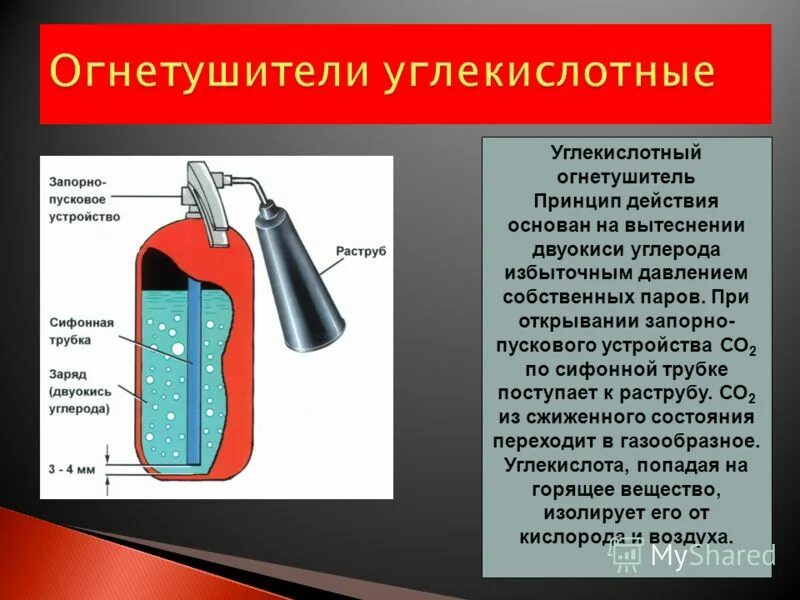 Огнетушители углекислотные

Запорно-пусковое устройство

Раструб

Сифонная трубка

Заряд (двуокись углерода)

3 - 4 мм

Углекислотный огнетушитель
Принцип действия основан на вытеснении двуокиси углерода избыточным давлением собственных паров. При открывании запорно-пускового устройства $CO_2$ по сифонной трубке поступает к раструбу. $CO_2$ из сжиженного состояния переходит в газообразное. Углекислота, попадая на горящее вещество, изолирует его от кислорода и воздуха.

MyShared